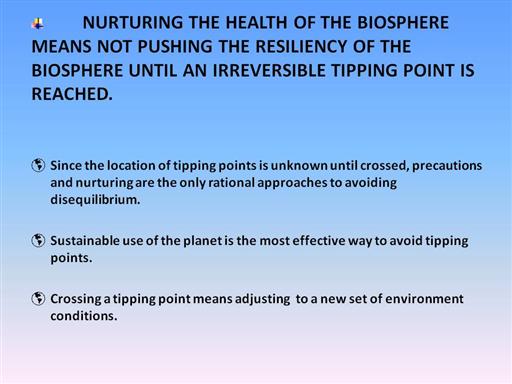 NURTURING THE HEALTH OF THE BIOSPHERE MEANS NOT PUSHING THE RESILIENCY OF THE BIOSPHERE UNTIL AN IRREVERSIBLE TIPPING POINT IS REACHED.

Since the location of tipping points is unknown until crossed, precautions and nurturing are the only rational approaches to avoiding disequilibrium.

Sustainable use of the planet is the most effective way to avoid tipping points.

Crossing a tipping point means adjusting to a new set of environment conditions.